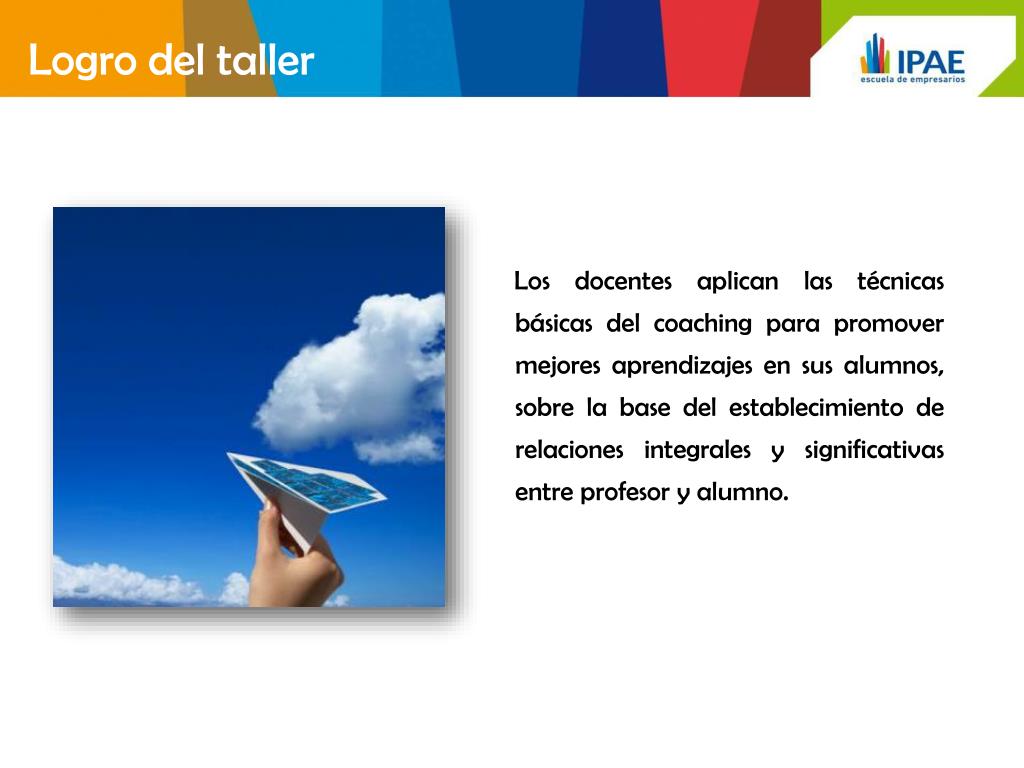 Logro del taller

IPAE
escuela de empresarios

Los docentes aplican las técnicas básicas del coaching para promover mejores aprendizajes en sus alumnos, sobre la base del establecimiento de relaciones integrales y significativas entre profesor y alumno.